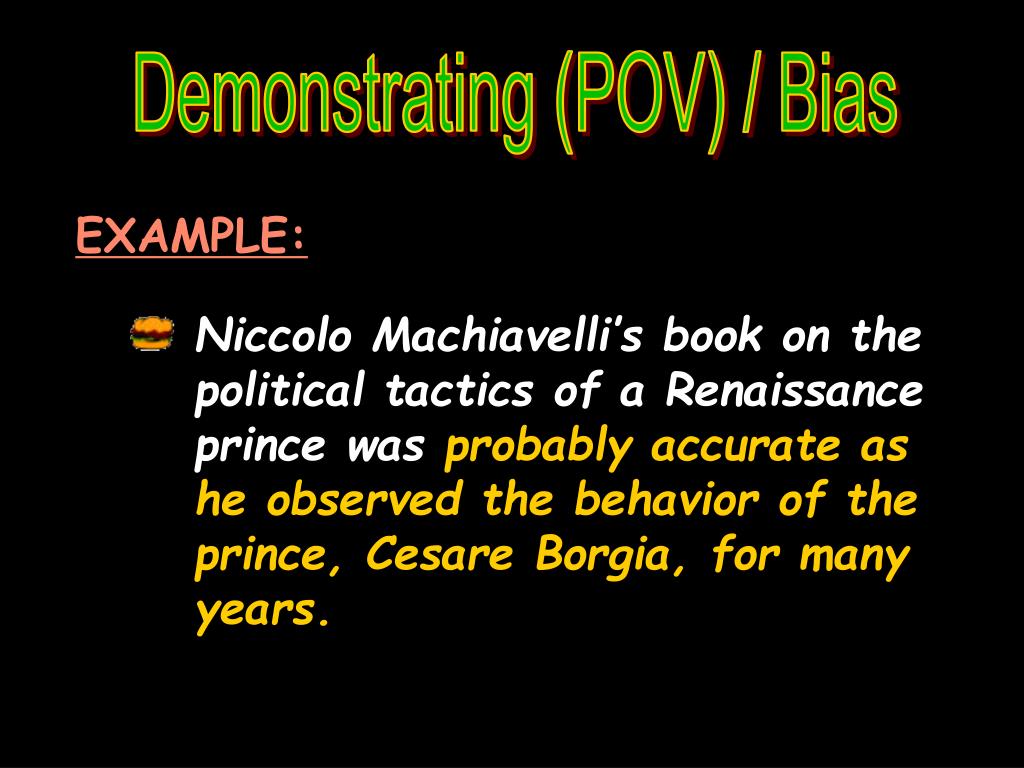 Demonstrating (POV) / Bias

EXAMPLE:

Niccolo Machiavelli's book on the political tactics of a Renaissance prince was probably accurate as he observed the behavior of the prince, Cesare Borgia, for many years.